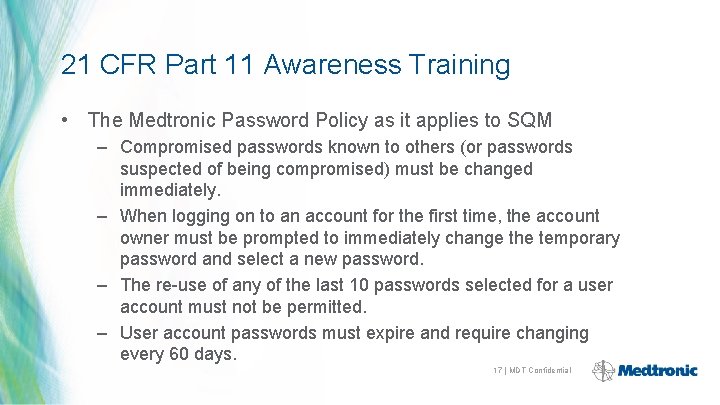 21 CFR Part 11 Awareness Training

• The Medtronic Password Policy as it applies to SQM

– Compromised passwords known to others (or passwords suspected of being compromised) must be changed immediately.

– When logging on to an account for the first time, the account owner must be prompted to immediately change the temporary password and select a new password.

– The re-use of any of the last 10 passwords selected for a user account must not be permitted.

– User account passwords must expire and require changing every 60 days.

17 | MDT Confidential

Medtronic